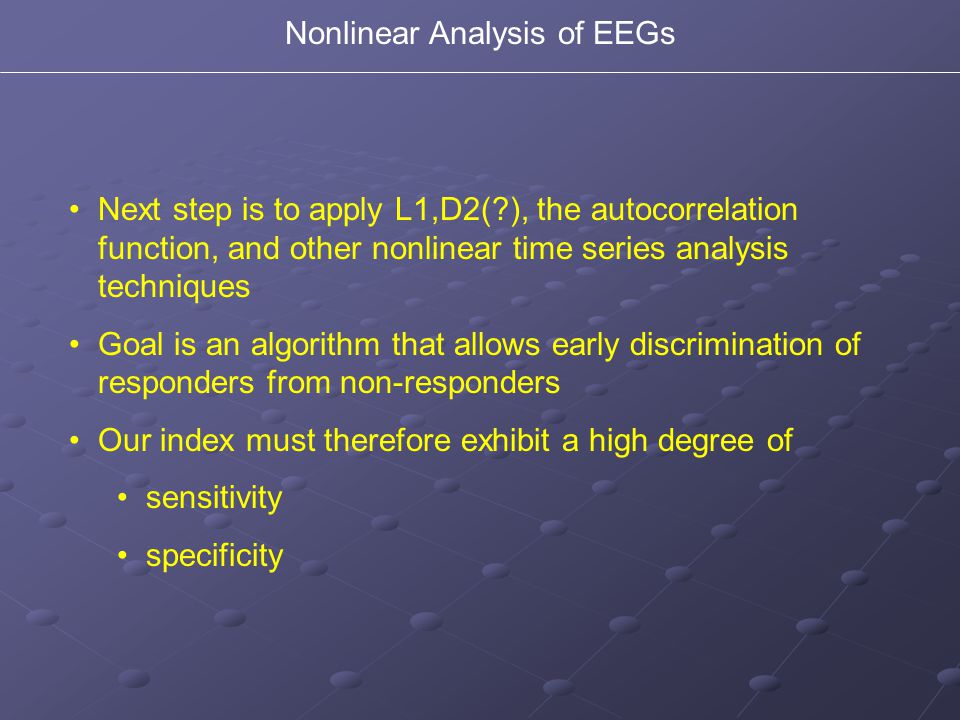 Nonlinear Analysis of EEGs

• Next step is to apply L1,D2(?), the autocorrelation function, and other nonlinear time series analysis techniques

• Goal is an algorithm that allows early discrimination of responders from non-responders

• Our index must therefore exhibit a high degree of

• sensitivity

• specificity